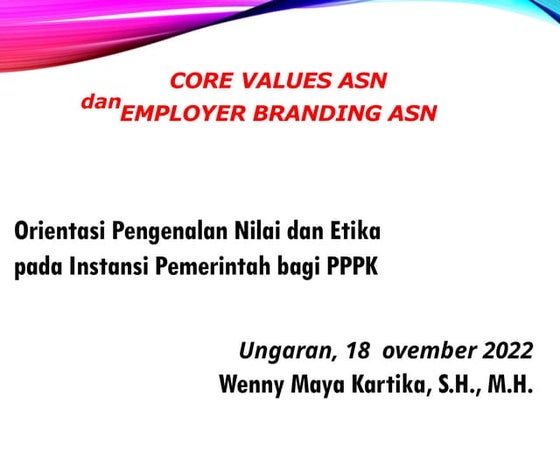 CORE VALUES ASN
dan EMPLOYER BRANDING ASN

Orientasi Pengenalan Nilai dan Etika pada Instansi Pemerintah bagi PPPK

Ungaran, 18 ovember 2022
Wenny Maya Kartika, S.H., M.H.